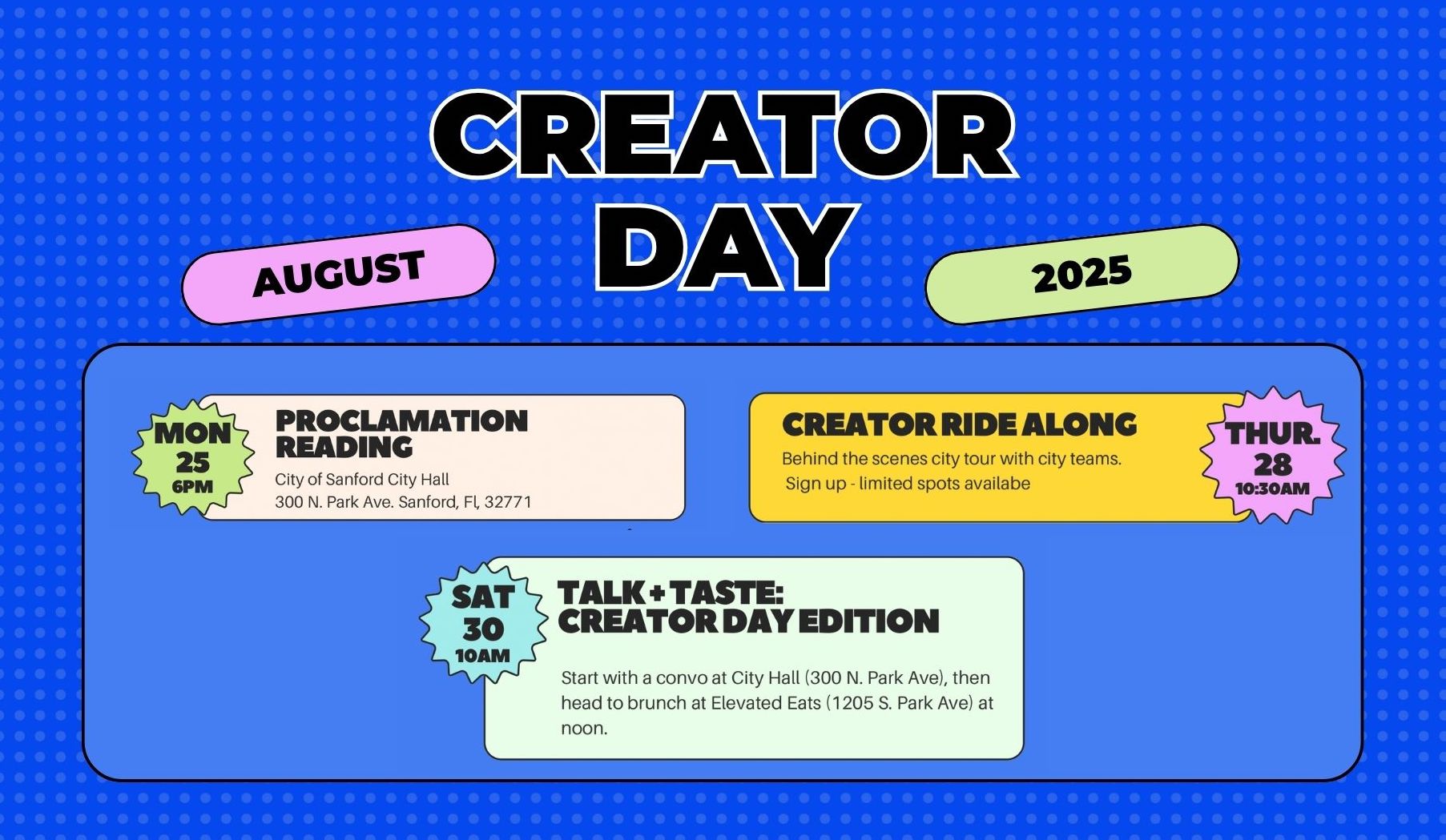 CREATOR DAY

AUGUST

2025

MON
25
6PM

PROCLAMATION READING
City of Sanford City Hall
300 N. Park Ave. Sanford, Fl, 32771

CREATOR RIDE ALONG
Behind the scenes city tour with city teams.
Sign up - limited spots availabe

THUR.
28
10:30AM

SAT
30
10AM

TALK + TASTE:
CREATOR DAY EDITION

Start with a convo at City Hall (300 N. Park Ave), then head to brunch at Elevated Eats (1205 S. Park Ave) at noon.